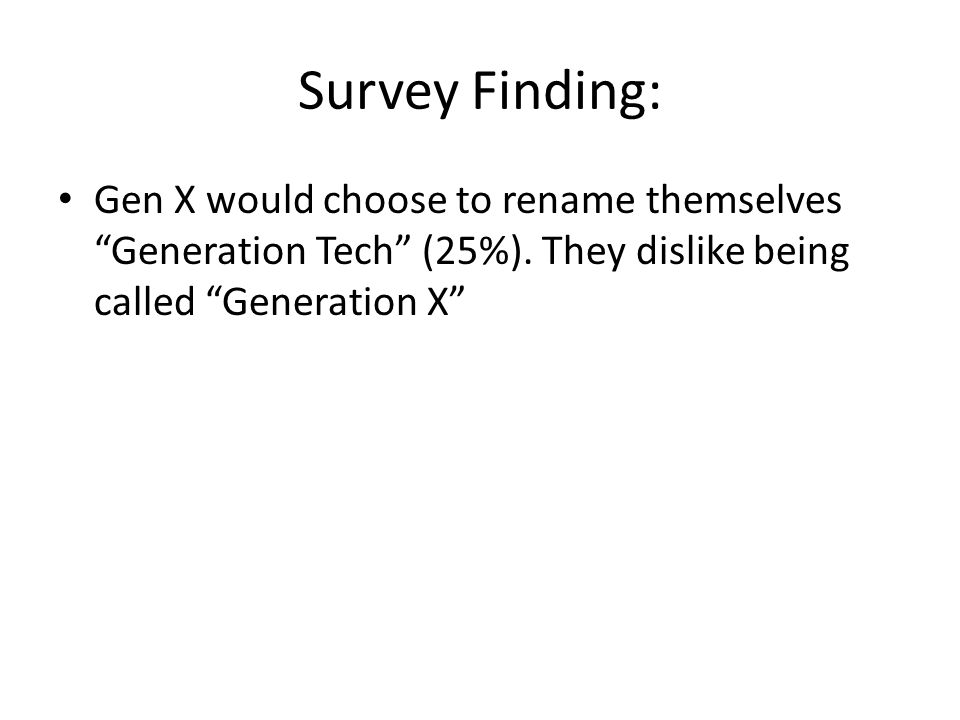 Survey Finding:

• Gen X would choose to rename themselves “Generation Tech” (25%). They dislike being called “Generation X”